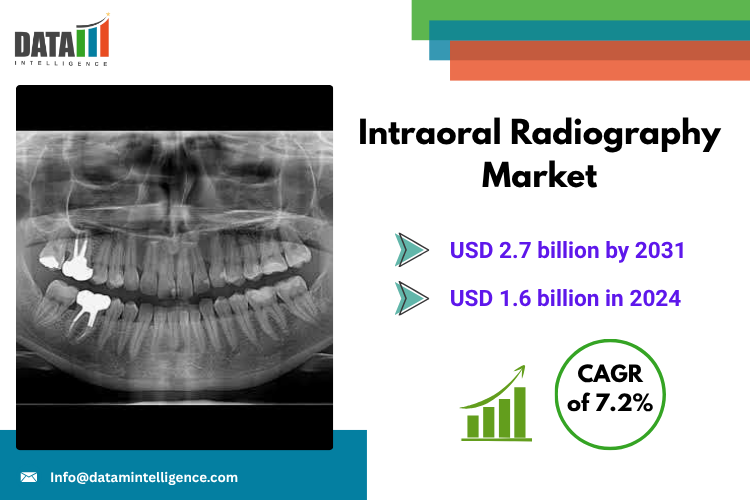 DATA
INTELLIGENCE

Intraoral Radiography Market

USD 2.7 billion by 2031

USD 1.6 billion in 2024

CAGR of 7.2%

Info@datamintelligence.com